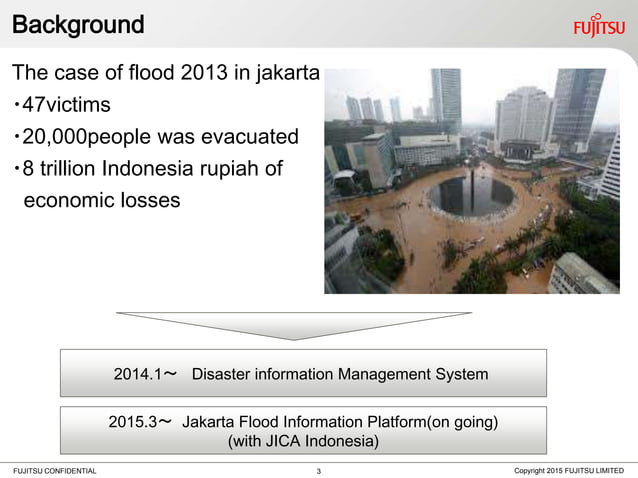 Background

FUJITSU

The case of flood 2013 in jakarta

・47victims

・20,000people was evacuated

・8 trillion Indonesia rupiah of economic losses

2014.1～ Disaster information Management System

2015.3～ Jakarta Flood Information Platform(on going) (with JICA Indonesia)

FUJITSU CONFIDENTIAL

3

Copyright 2015 FUJITSU LIMITED